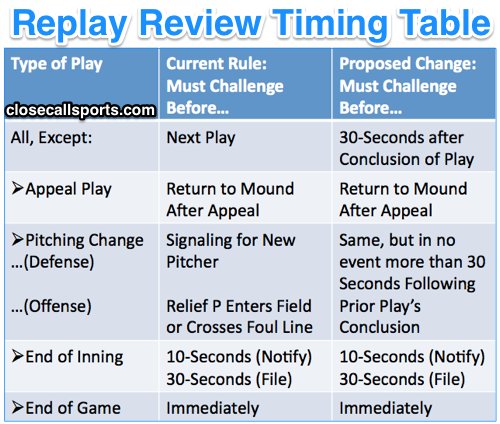 Replay Review Timing Table

| Type of Play closecallsports.com | Current Rule: Must Challenge Before… | Proposed Change: Must Challenge Before… |
|---|---|---|
| All, Except: | Next Play | 30-Seconds after Conclusion of Play |
| ➢Appeal Play | Return to Mound After Appeal | Return to Mound After Appeal |
| ➢Pitching Change …(Defense) …(Offense) | Signaling for New Pitcher Relief P Enters Field or Crosses Foul Line | Same, but in no event more than 30 Seconds Following Prior Play's Conclusion |
| ➢End of Inning | 10-Seconds (Notify) 30-Seconds (File) | 10-Seconds (Notify) 30-Seconds (File) |
| ➢End of Game | Immediately | Immediately |